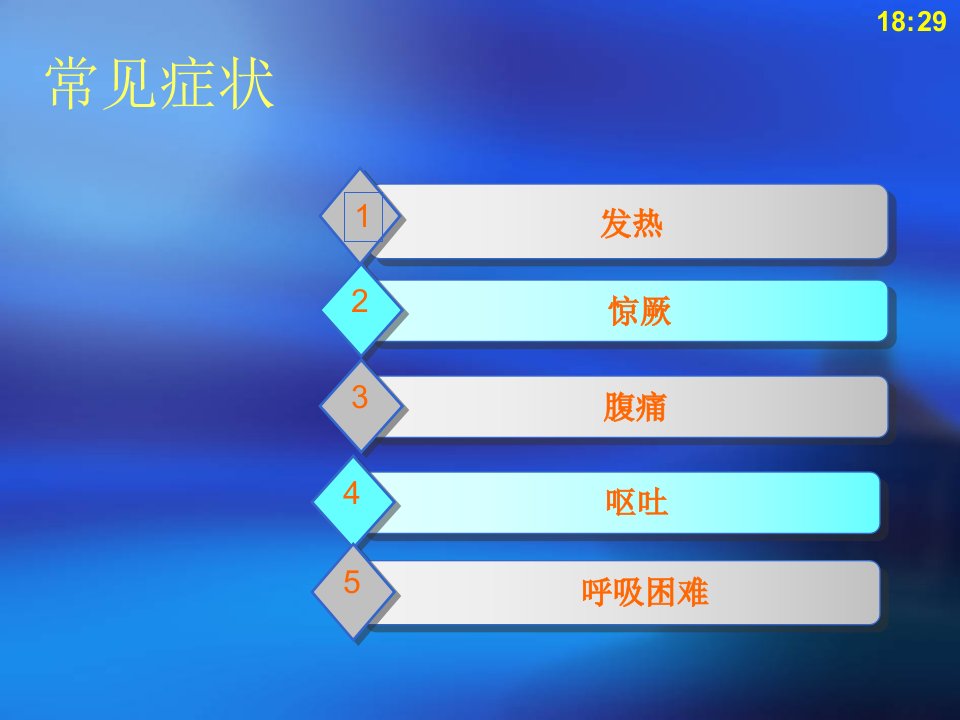 18:29

常见症状

1 发热

2 惊厥

3 腹痛

4 呕吐

5 呼吸困难